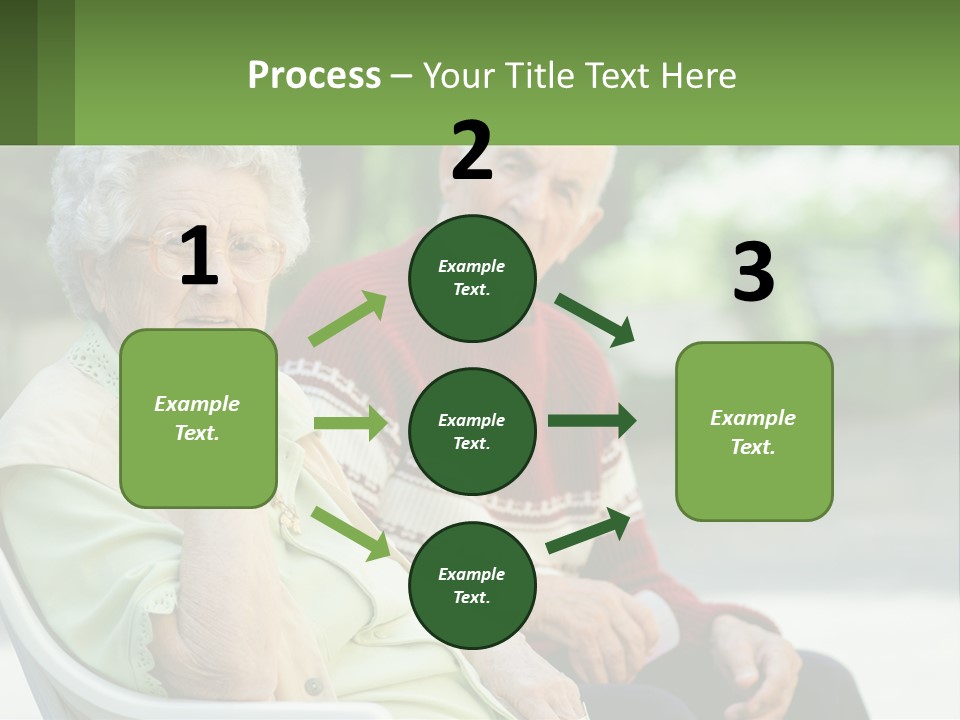 Process – Your Title Text Here

1

Example Text.

2

Example Text.

Example Text.

Example Text.

3

Example Text.